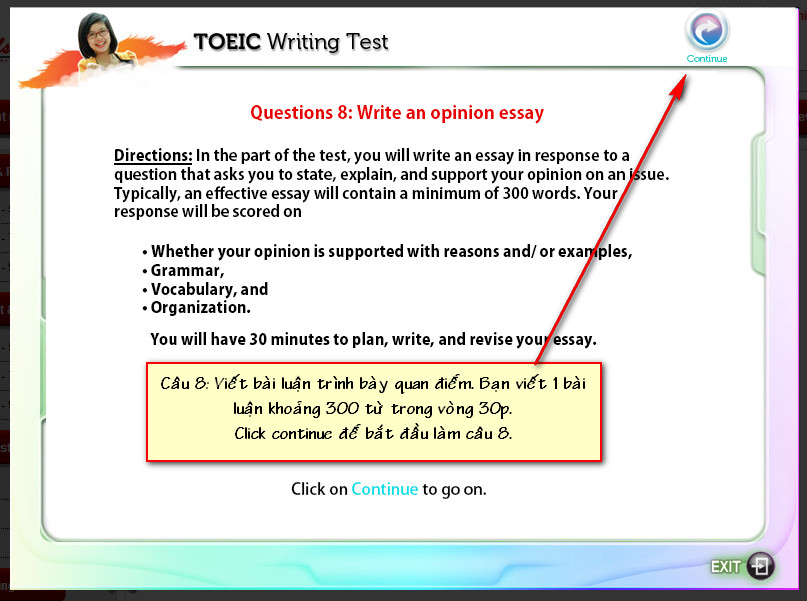 TOEIC Writing Test

Continue

Questions 8: Write an opinion essay

Directions: In the part of the test, you will write an essay in response to a question that asks you to state, explain, and support your opinion on an issue. Typically, an effective essay will contain a minimum of 300 words. Your response will be scored on

• Whether your opinion is supported with reasons and/ or examples,
• Grammar,
• Vocabulary, and
• Organization.

You will have 30 minutes to plan, write, and revise your essay.

Câu 8: Viết bài luận trình bày quan điểm. Bạn viết 1 bài luận khoảng 300 từ trong vòng 30p.
Click continue để bắt đầu làm câu 8.

Click on Continue to go on.

EXIT